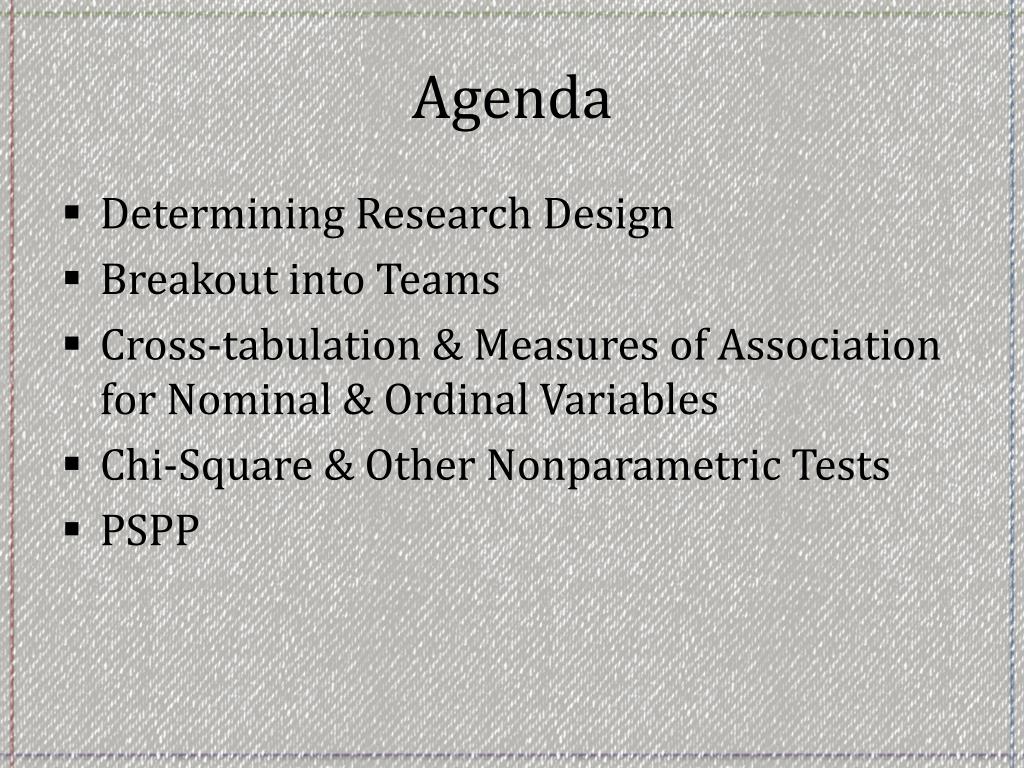 Agenda

▪ Determining Research Design
▪ Breakout into Teams
▪ Cross-tabulation & Measures of Association for Nominal & Ordinal Variables
▪ Chi-Square & Other Nonparametric Tests
▪ PSPP